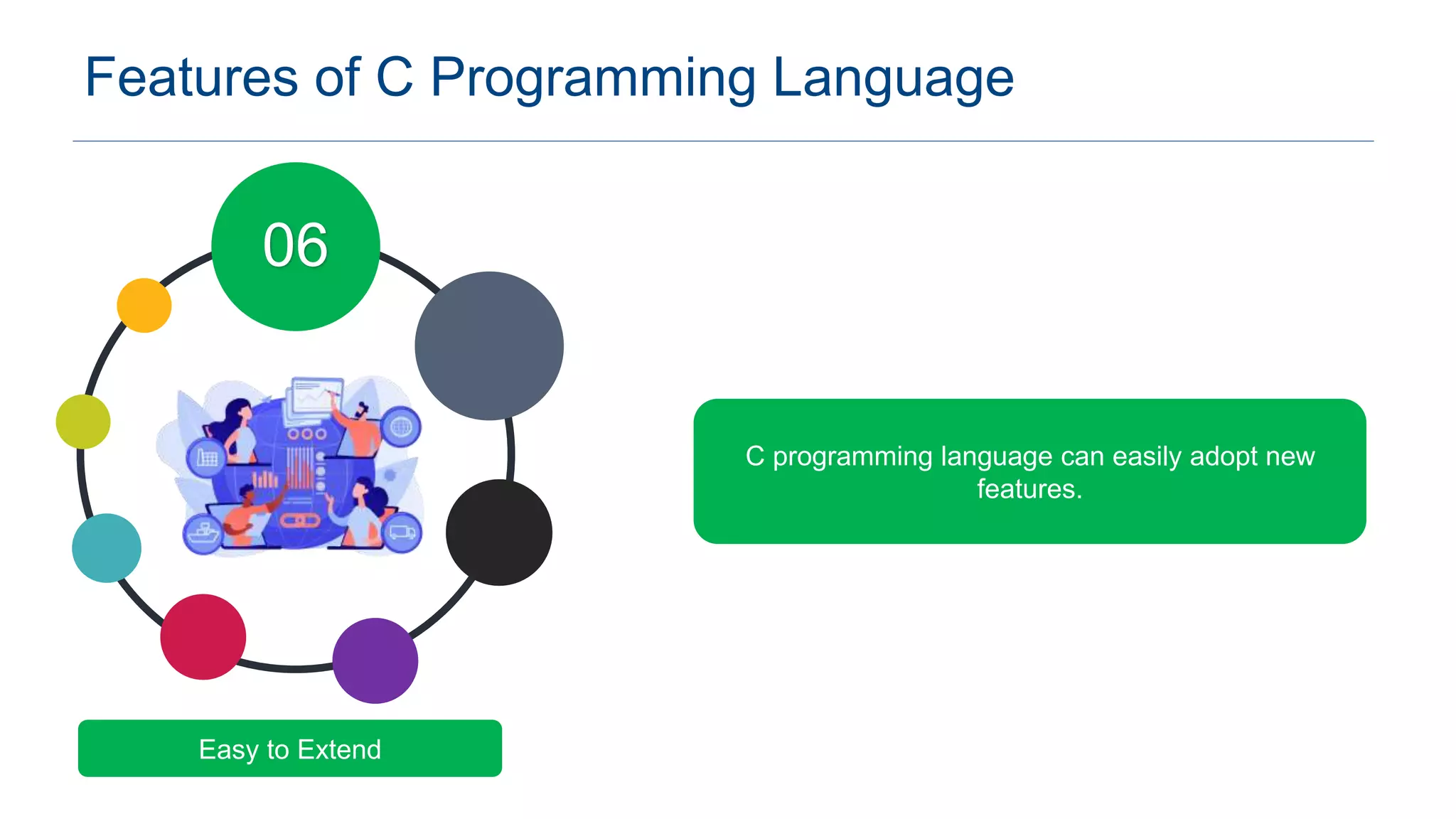 Features of C Programming Language

06

C programming language can easily adopt new features.

Easy to Extend